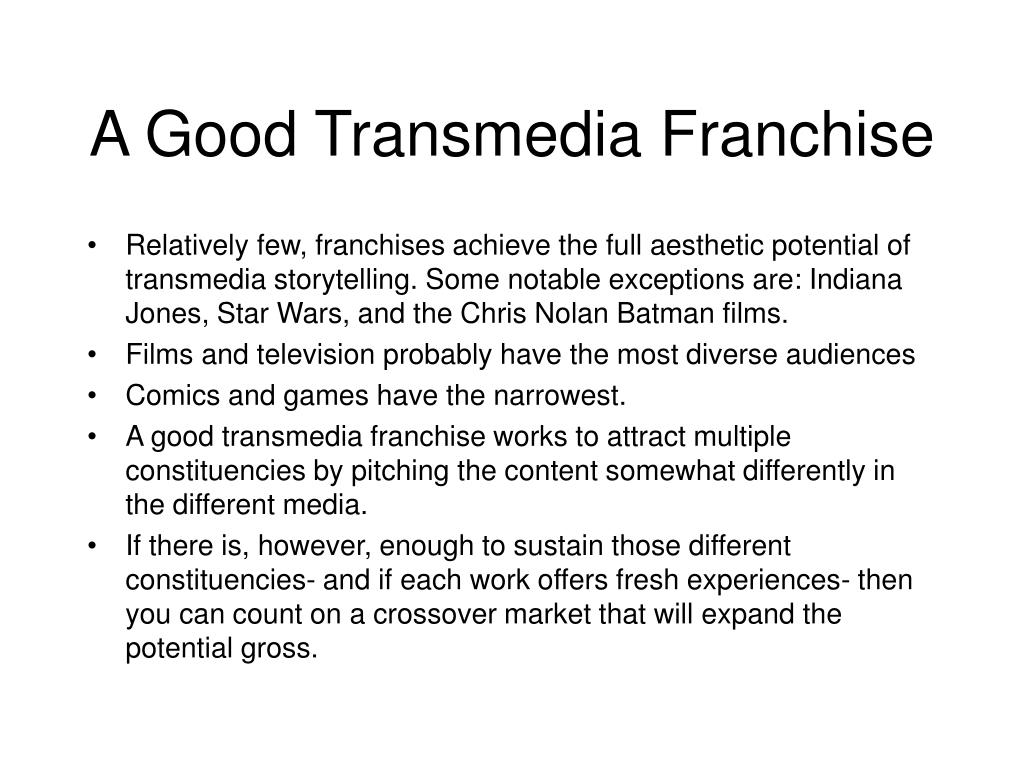 A Good Transmedia Franchise

• Relatively few, franchises achieve the full aesthetic potential of transmedia storytelling. Some notable exceptions are: Indiana Jones, Star Wars, and the Chris Nolan Batman films.
• Films and television probably have the most diverse audiences
• Comics and games have the narrowest.
• A good transmedia franchise works to attract multiple constituencies by pitching the content somewhat differently in the different media.
• If there is, however, enough to sustain those different constituencies- and if each work offers fresh experiences- then you can count on a crossover market that will expand the potential gross.